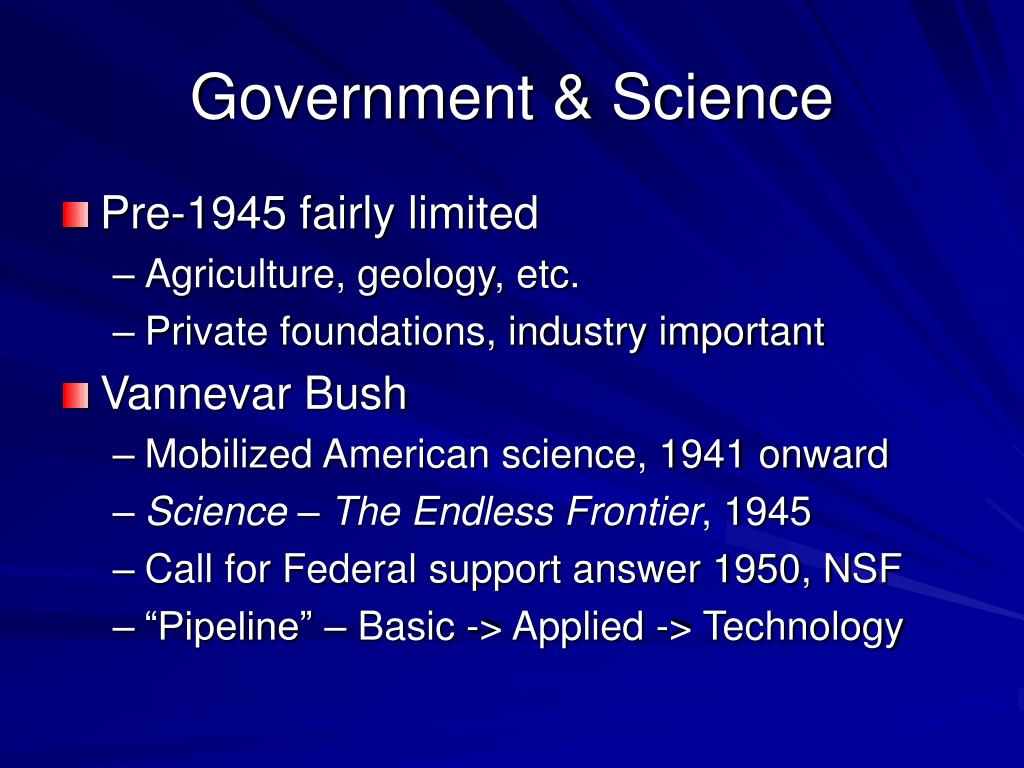 Government & Science

Pre-1945 fairly limited
– Agriculture, geology, etc.
– Private foundations, industry important

Vannevar Bush
– Mobilized American science, 1941 onward
– Science – The Endless Frontier, 1945
– Call for Federal support answer 1950, NSF
– “Pipeline” – Basic -> Applied -> Technology